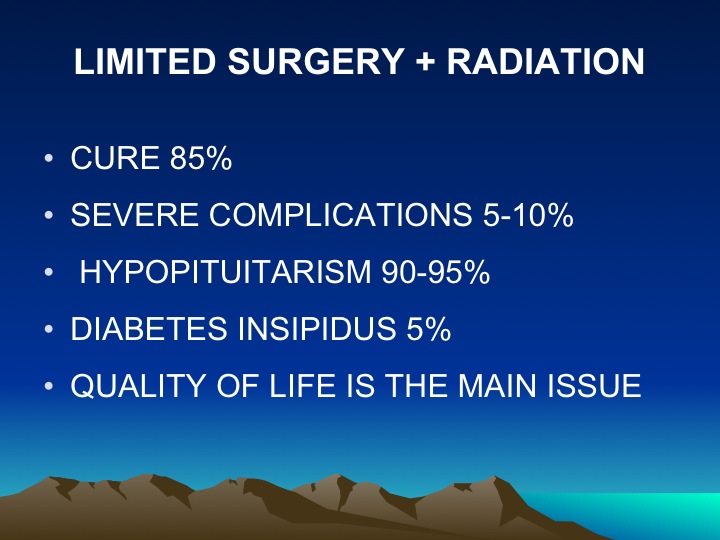 LIMITED SURGERY + RADIATION

• CURE 85%
• SEVERE COMPLICATIONS 5-10%
• HYPOPITUITARISM 90-95%
• DIABETES INSIPIDUS 5%
• QUALITY OF LIFE IS THE MAIN ISSUE